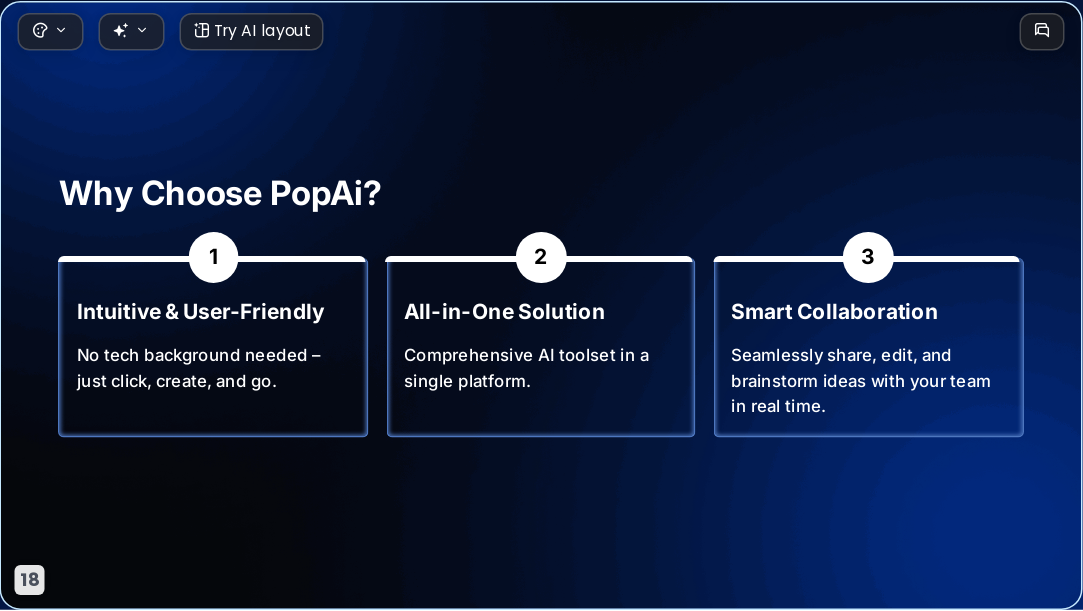 Try AI layout

Why Choose PopAi?

1

Intuitive & User-Friendly

No tech background needed – just click, create, and go.

2

All-in-One Solution

Comprehensive AI toolset in a single platform.

3

Smart Collaboration

Seamlessly share, edit, and brainstorm ideas with your team in real time.

18